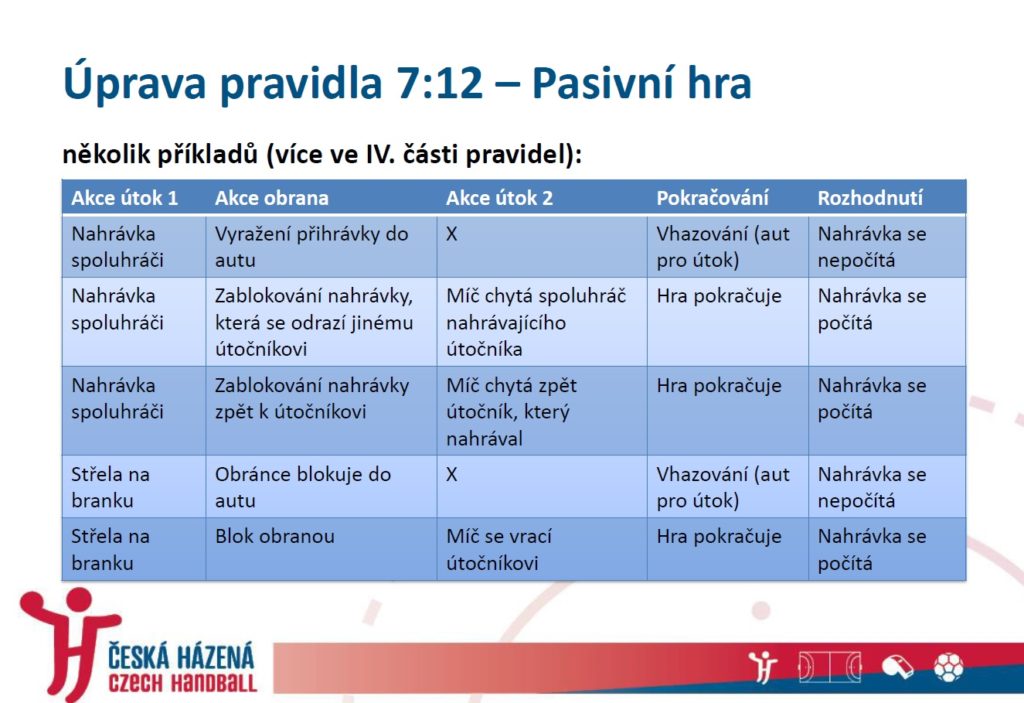 Úprava pravidla 7:12 – Pasivní hra

několik příkladů (více ve IV. části pravidel):

| Akce útok 1 | Akce obrana | Akce útok 2 | Pokračování | Rozhodnutí |
|---|---|---|---|---|
| Nahrávka spoluhráči | Vyražení přihrávky do autu | X | Vhazování (aut pro útok) | Nahrávka se nepočítá |
| Nahrávka spoluhráči | Zablokování nahrávky, která se odrazí jinému útočníkovi | Míč chytá spoluhráč nahrávajícího útočníka | Hra pokračuje | Nahrávka se počítá |
| Nahrávka spoluhráči | Zablokování nahrávky zpět k útočníkovi | Míč chytá zpět útočník, který nahrával | Hra pokračuje | Nahrávka se počítá |
| Střela na branku | Obránce blokuje do autu | X | Vhazování (aut pro útok) | Nahrávka se nepočítá |
| Střela na branku | Blok obranou | Míč se vrací útočníkovi | Hra pokračuje | Nahrávka se počítá |

ČESKÁ HÁZENÁ
CZECH HANDBALL